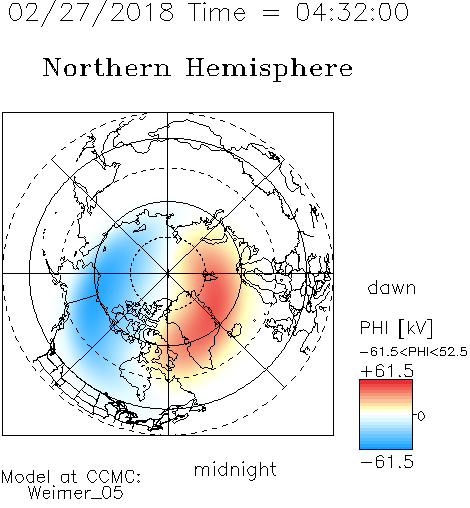 02/27/2018 Time = 04:32:00

Northern Hemisphere

dawn

PHI [kV]
-61.5<PHI<52.5
+61.5
0
-61.5

midnight

Model at CCMC:
Weimer_05